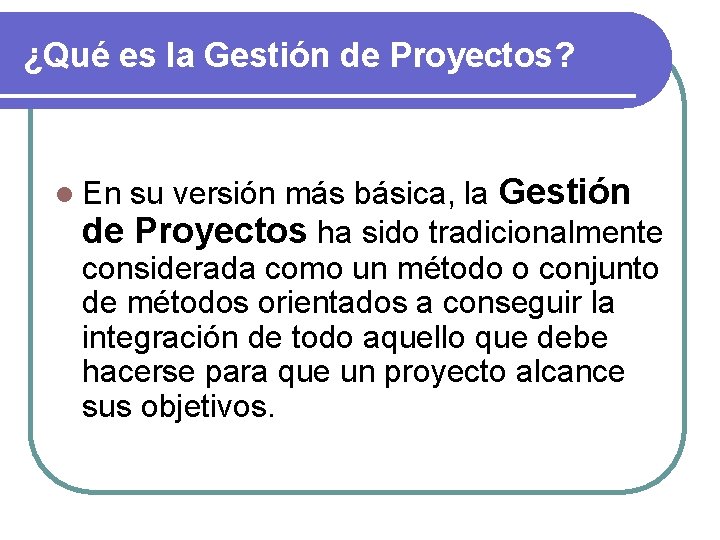 ¿Qué es la Gestión de Proyectos?

En su versión más básica, la Gestión de Proyectos ha sido tradicionalmente considerada como un método o conjunto de métodos orientados a conseguir la integración de todo aquello que debe hacerse para que un proyecto alcance sus objetivos.